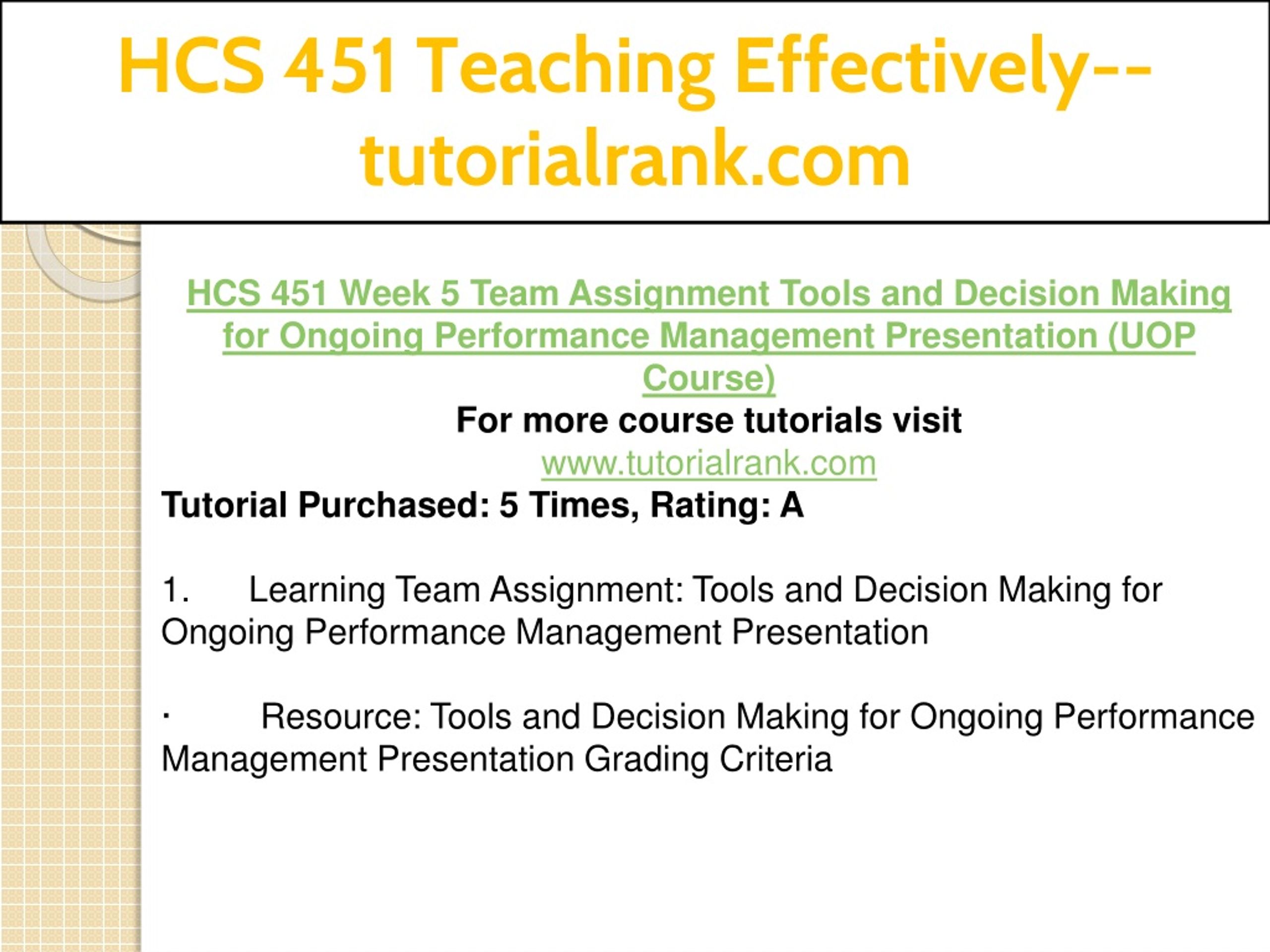 HCS 451 Teaching Effectively--tutorialrank.com

HCS 451 Week 5 Team Assignment Tools and Decision Making for Ongoing Performance Management Presentation (UOP Course)
For more course tutorials visit
www.tutorialrank.com
Tutorial Purchased: 5 Times, Rating: A

1. Learning Team Assignment: Tools and Decision Making for Ongoing Performance Management Presentation

· Resource: Tools and Decision Making for Ongoing Performance Management Presentation Grading Criteria